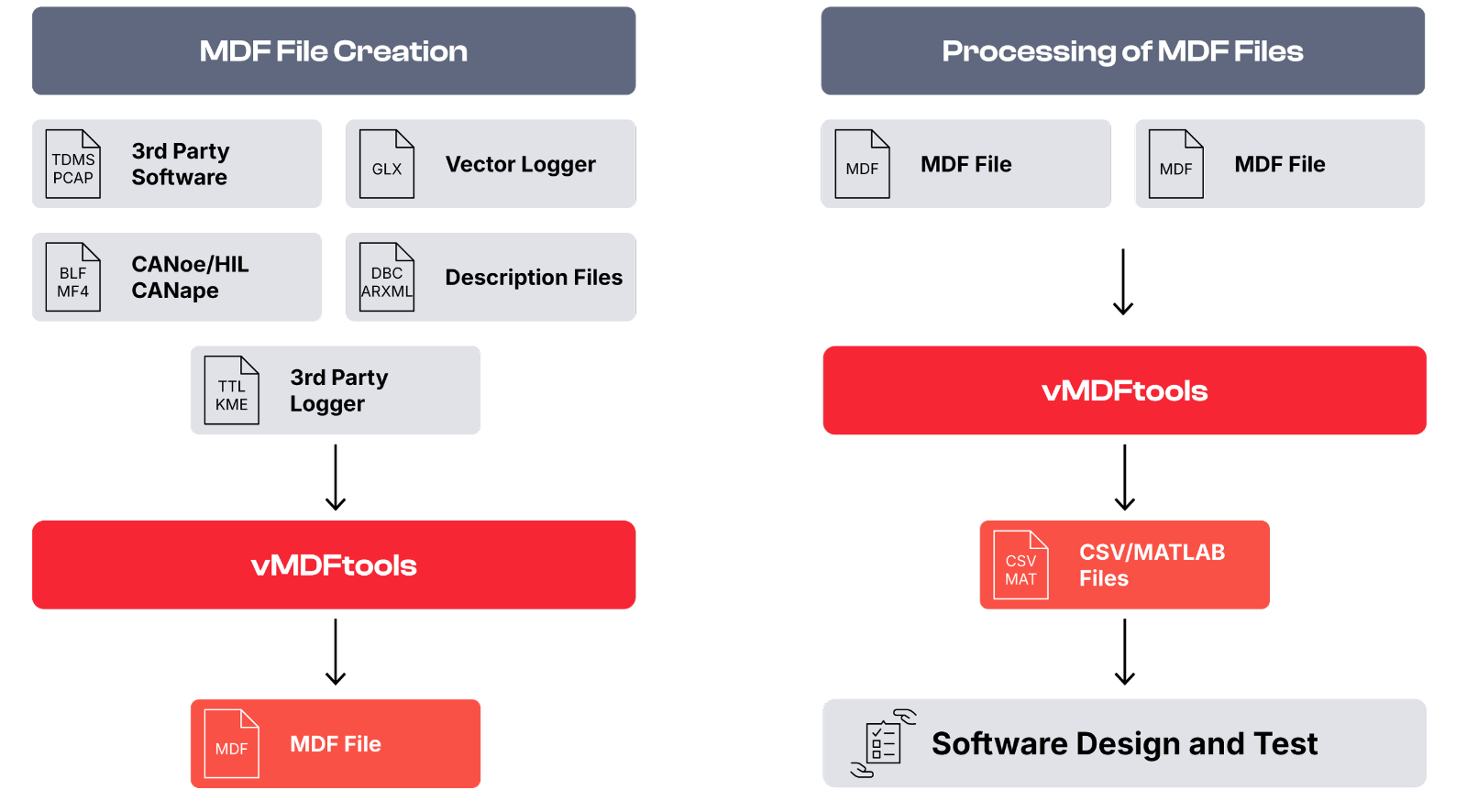 MDF File Creation

TDMS PCAP 3rd Party Software

GLX Vector Logger

BLF MF4 CANoe/HIL CANape

DBC ARXML Description Files

TTL KME 3rd Party Logger

vMDFtools

MDF MDF File

Processing of MDF Files

MDF MDF File

MDF MDF File

vMDFtools

CSV MAT CSV/MATLAB Files

Software Design and Test